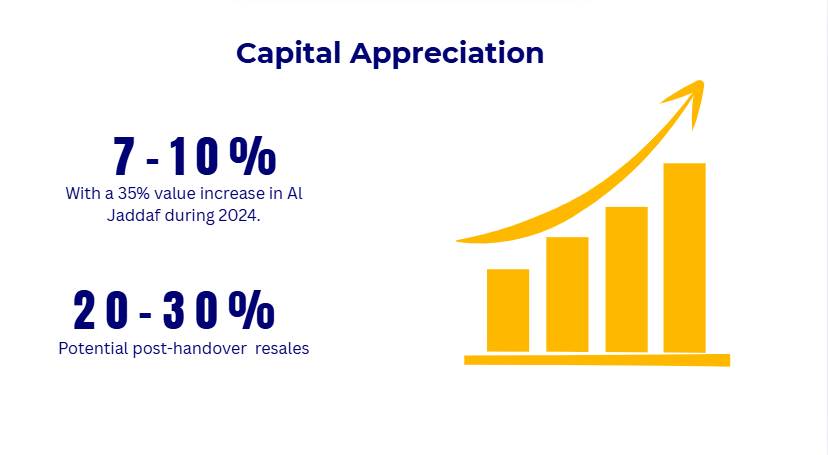 Capital Appreciation

7 - 10 %

With a 35% value increase in Al Jaddaf during 2024.

20 - 30 %

Potential post-handover  resales